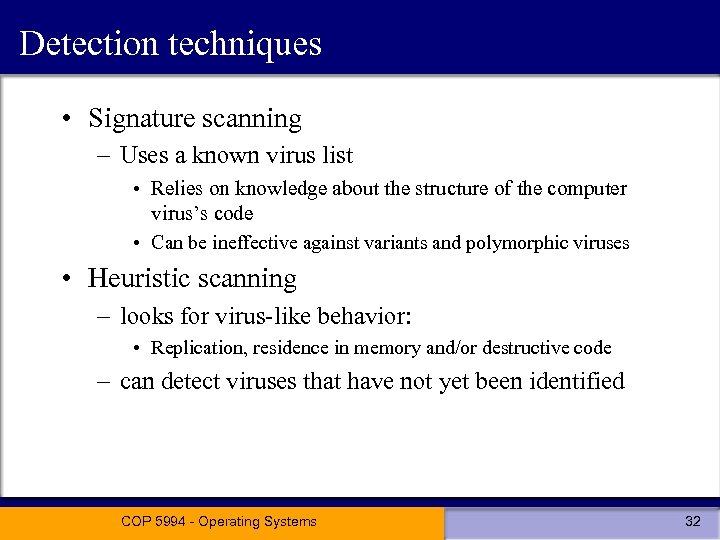 Detection techniques

• Signature scanning
– Uses a known virus list
• Relies on knowledge about the structure of the computer virus's code
• Can be ineffective against variants and polymorphic viruses

• Heuristic scanning
– looks for virus-like behavior:
• Replication, residence in memory and/or destructive code
– can detect viruses that have not yet been identified

COP 5994 - Operating Systems

32